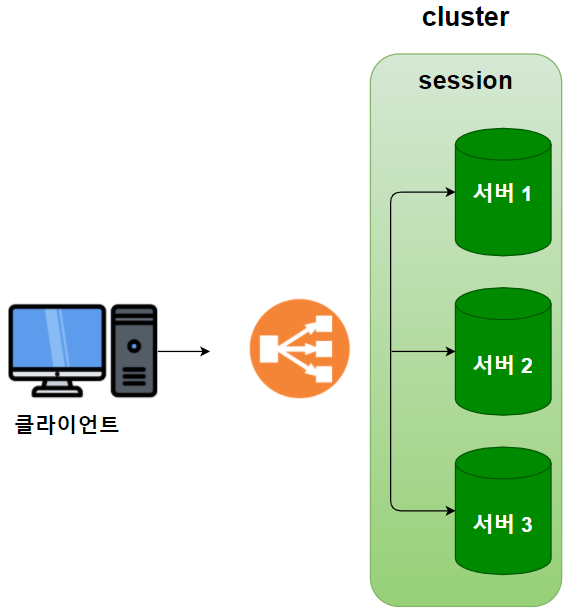 cluster

session

서버 1

서버 2

서버 3

클라이언트